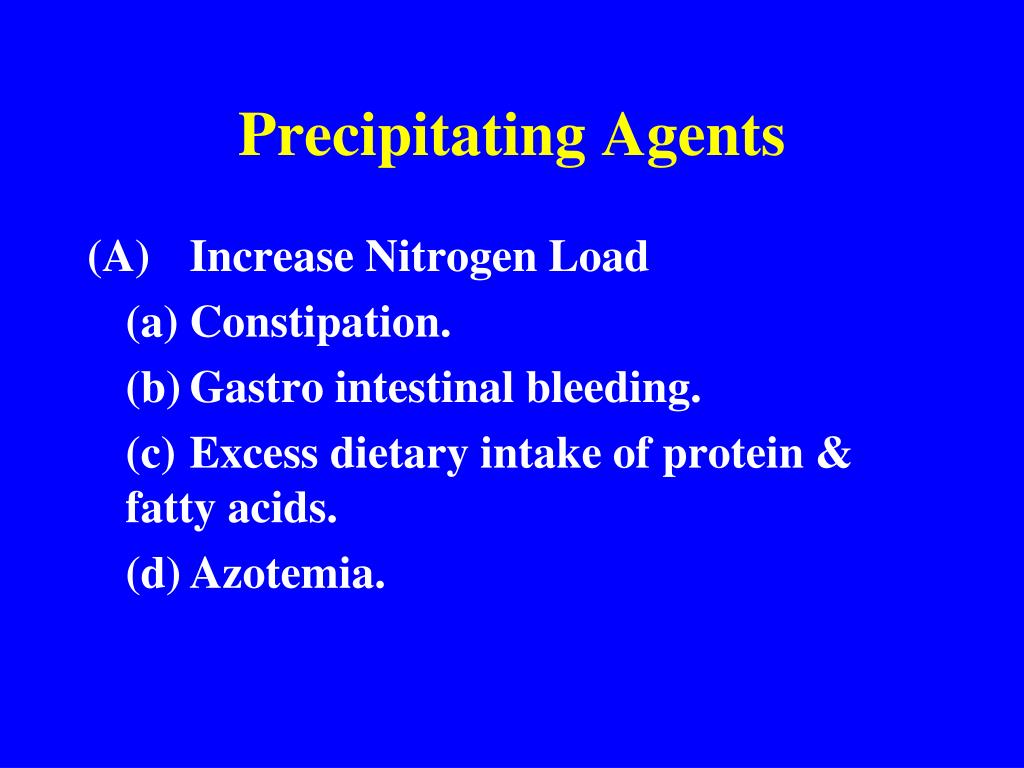 Precipitating Agents

(A) Increase Nitrogen Load

(a) Constipation.

(b) Gastro intestinal bleeding.

(c) Excess dietary intake of protein & fatty acids.

(d) Azotemia.